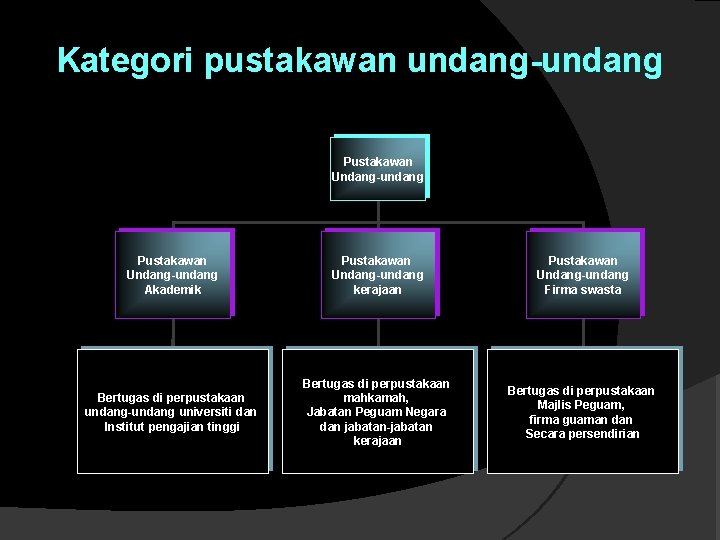 Kategori pustakawan undang-undang

Pustakawan Undang-undang

Pustakawan Undang-undang Akademik

Pustakawan Undang-undang kerajaan

Pustakawan Undang-undang Firma swasta

Bertugas di perpustakaan undang-undang universiti dan Institut pengajian tinggi

Bertugas di perpustakaan mahkamah, Jabatan Peguam Negara dan jabatan-jabatan kerajaan

Bertugas di perpustakaan Majlis Peguam, firma guaman dan Secara persendirian